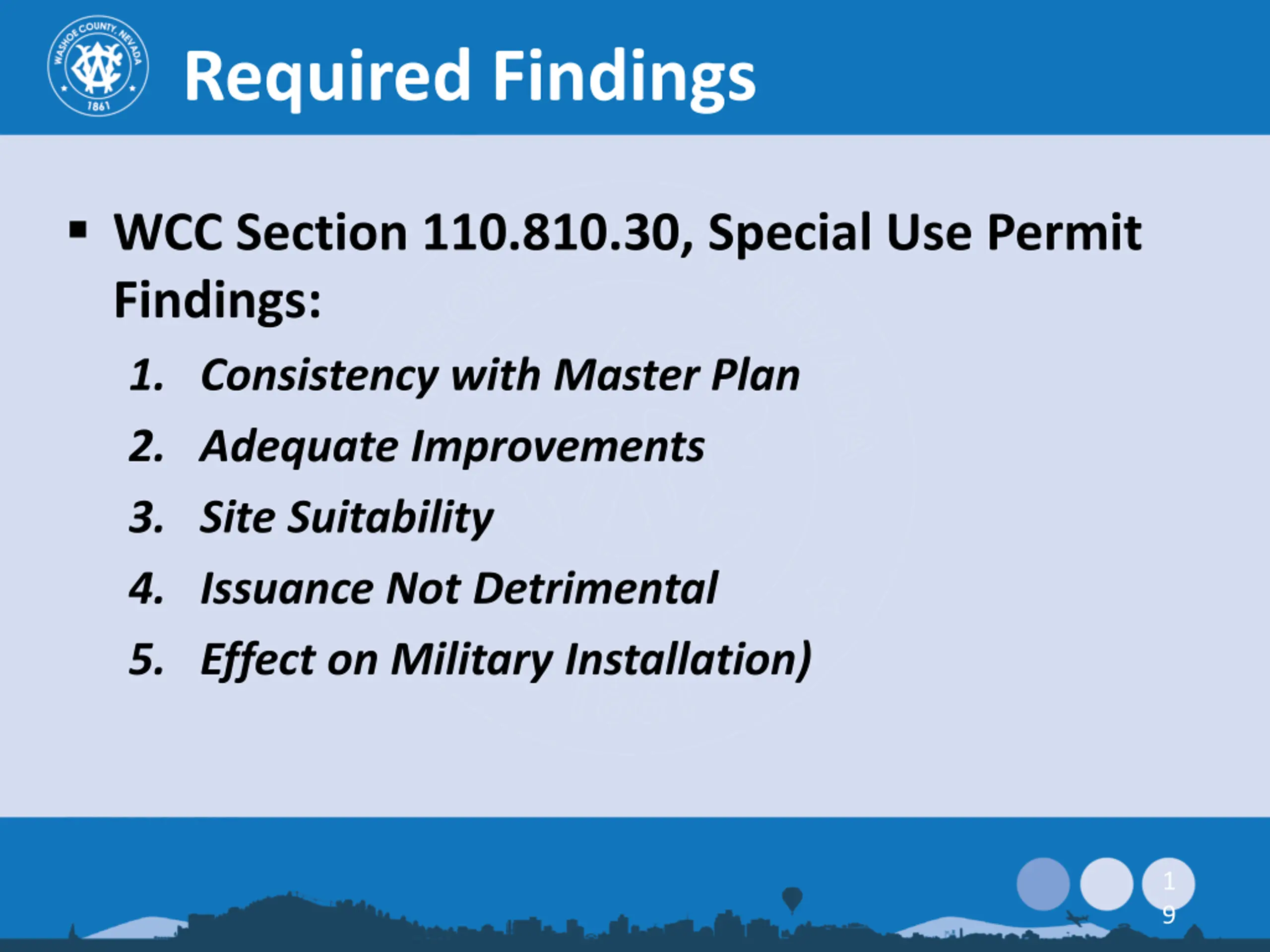 WASHOE COUNTY, NEVADA
1861

Required Findings

▪ WCC Section 110.810.30, Special Use Permit Findings:

1. Consistency with Master Plan
2. Adequate Improvements
3. Site Suitability
4. Issuance Not Detrimental
5. Effect on Military Installation)

19